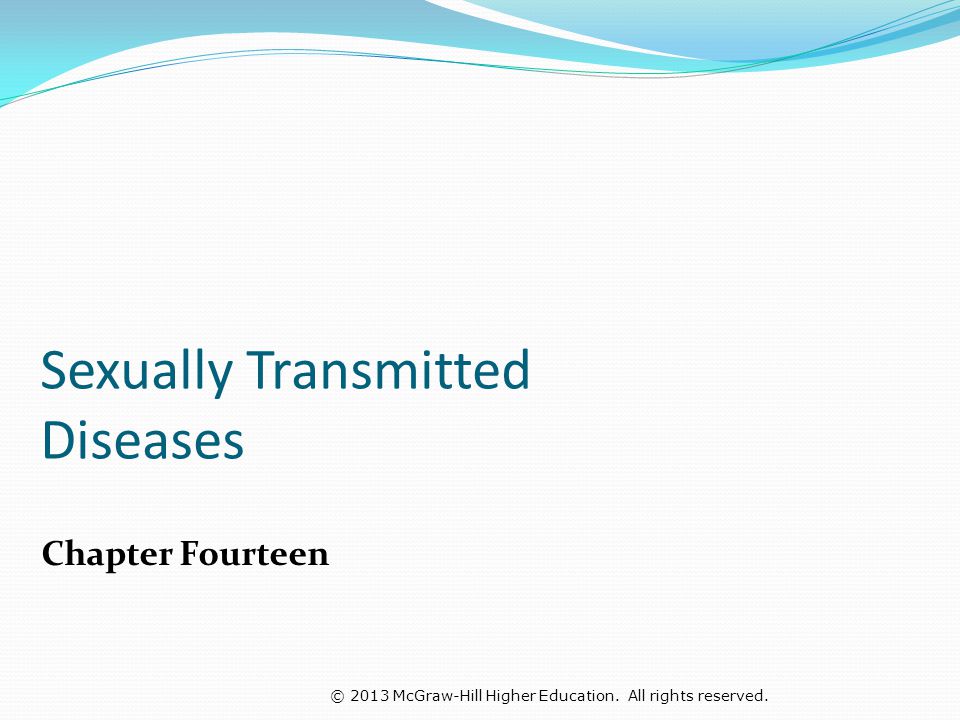 Sexually Transmitted Diseases

Chapter Fourteen

© 2013 McGraw-Hill Higher Education. All rights reserved.